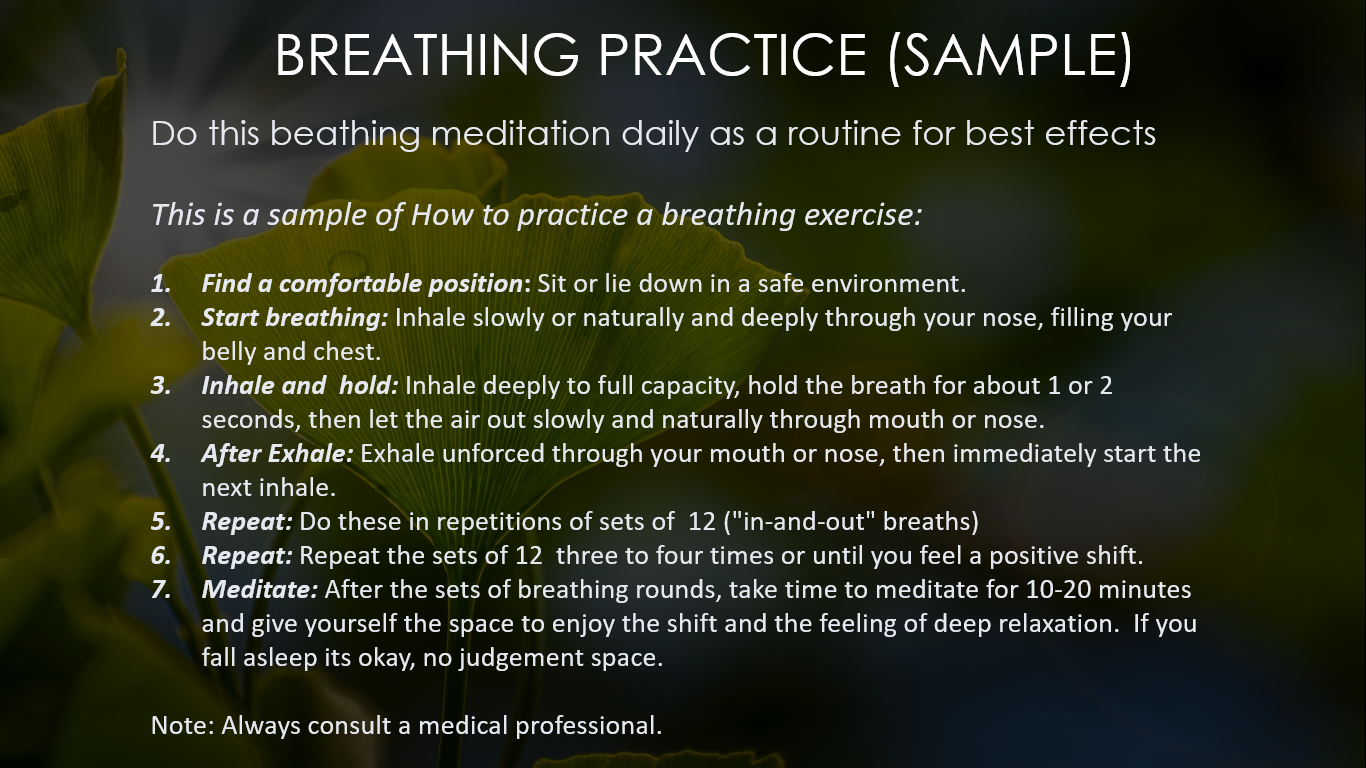 BREATHING PRACTICE (SAMPLE)

Do this beathing meditation daily as a routine for best effects

This is a sample of How to practice a breathing exercise:

1. Find a comfortable position: Sit or lie down in a safe environment.
2. Start breathing: Inhale slowly or naturally and deeply through your nose, filling your belly and chest.
3. Inhale and hold: Inhale deeply to full capacity, hold the breath for about 1 or 2 seconds, then let the air out slowly and naturally through mouth or nose.
4. After Exhale: Exhale unforced through your mouth or nose, then immediately start the next inhale.
5. Repeat: Do these in repetitions of sets of 12 ("in-and-out" breaths)
6. Repeat: Repeat the sets of 12 three to four times or until you feel a positive shift.
7. Meditate: After the sets of breathing rounds, take time to meditate for 10-20 minutes and give yourself the space to enjoy the shift and the feeling of deep relaxation. If you fall asleep its okay, no judgement space.

Note: Always consult a medical professional.